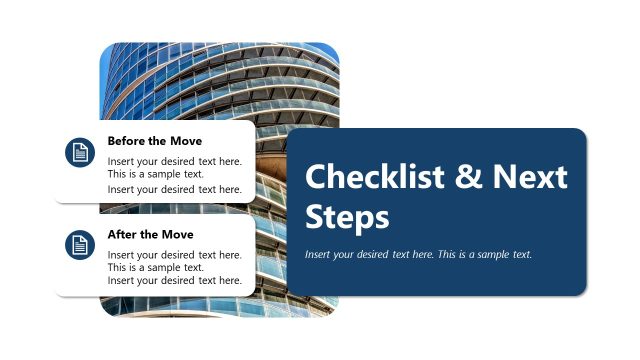 Before the Move

Insert your desired text here. This is a sample text.

Insert your desired text here.

After the Move

Insert your desired text here. This is a sample text.

Insert your desired text here.

Checklist & Next Steps

Insert your desired text here. This is a sample text.